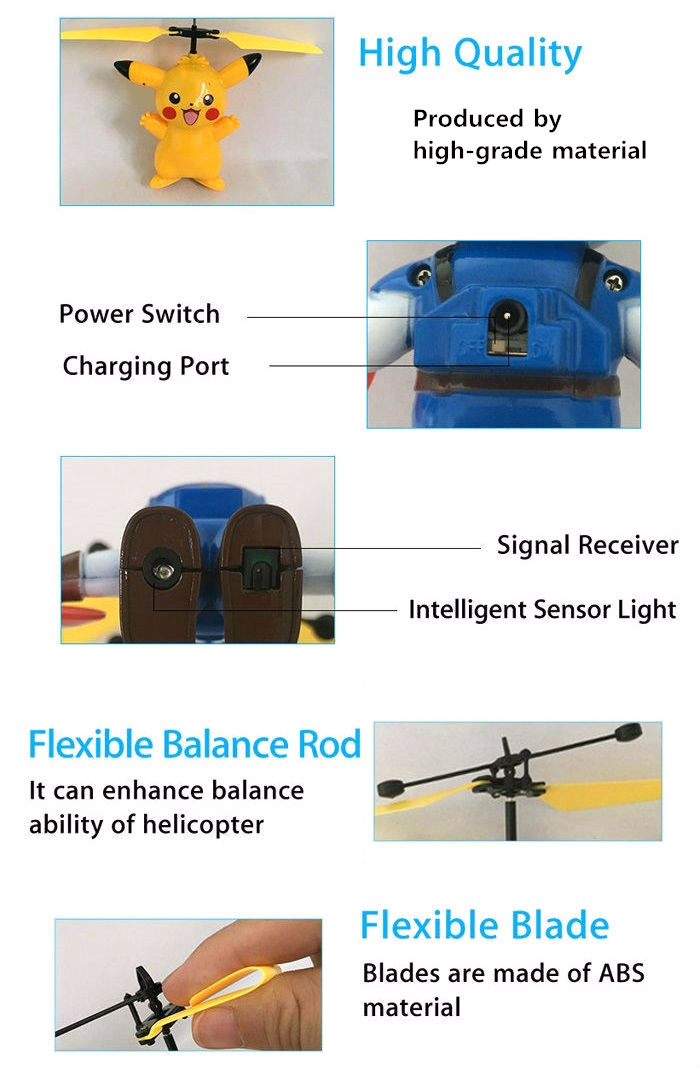 High Quality

Produced by high-grade material

Power Switch

Charging Port

Signal Receiver

Intelligent Sensor Light

Flexible Balance Rod

It can enhance balance ability of helicopter

Flexible Blade

Blades are made of ABS material